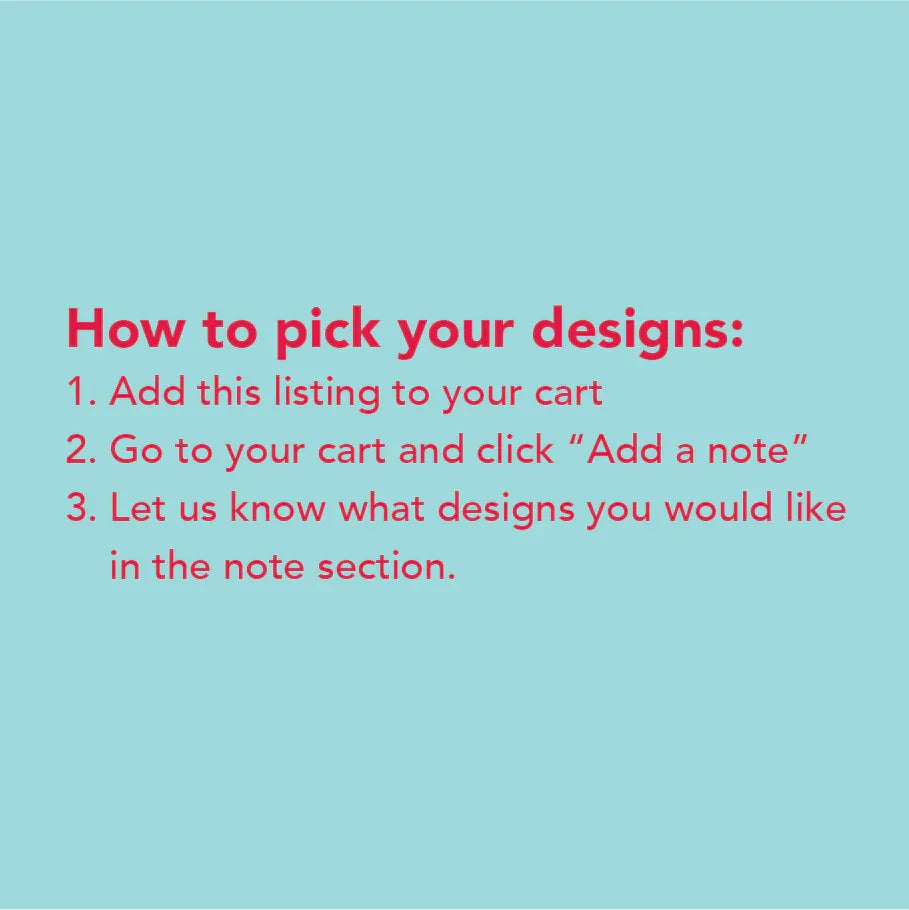 How to pick your designs:
1. Add this listing to your cart
2. Go to your cart and click “Add a note”
3. Let us know what designs you would like in the note section.